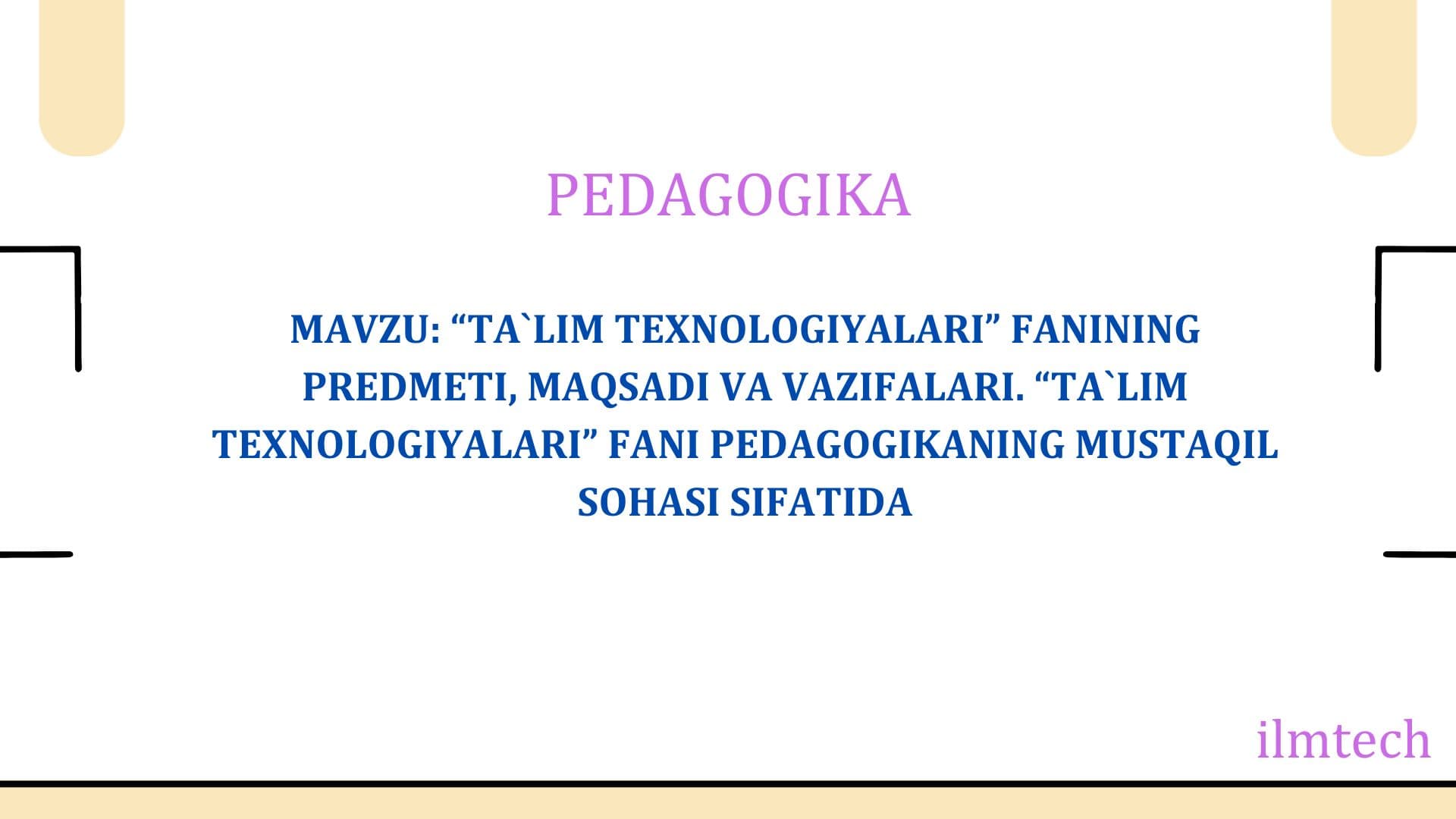 PEDAGOGIKA

MAVZU: “TA`LIM TEXNOLOGIYALARI” FANINING PREDMETI, MAQSADI VA VAZIFALARI. “TA`LIM TEXNOLOGIYALARI” FANI PEDAGOGIKANING MUSTAQIL SOHASI SIFATIDA

ilmtech